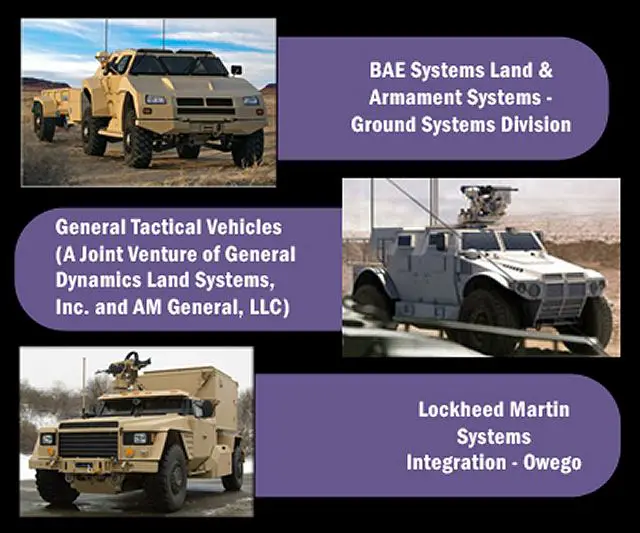 BAE Systems Land & Armament Systems - Ground Systems Division

General Tactical Vehicles (A Joint Venture of General Dynamics Land Systems, Inc. and AM General, LLC)

Lockheed Martin Systems Integration - Owego